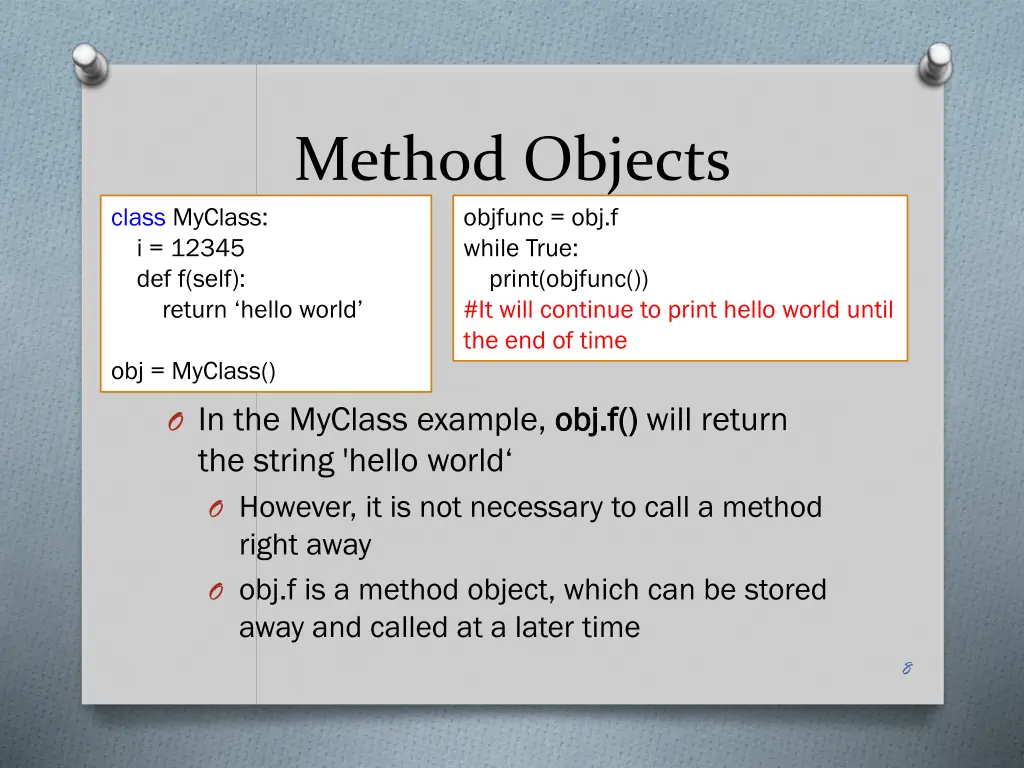 Method Objects

class MyClass:
  i = 12345
  def f(self):
    return ‘hello world’

obj = MyClass()

objfunc = obj.f
while True:
  print(objfunc())
#It will continue to print hello world until the end of time

O In the MyClass example, obj.f() will return the string 'hello world‘
O However, it is not necessary to call a method right away
O obj.f is a method object, which can be stored away and called at a later time

8